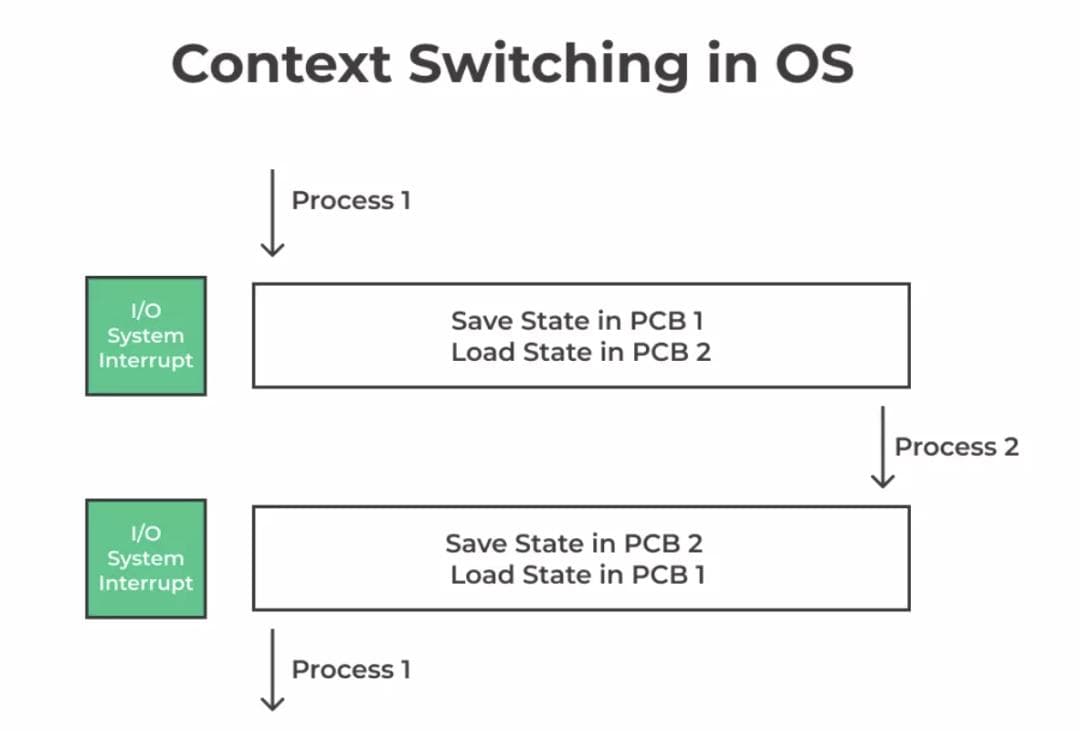 Context Switching in OS

Process 1

I/O
System
Interrupt

Save State in PCB 1
Load State in PCB 2

Process 2

I/O
System
Interrupt

Save State in PCB 2
Load State in PCB 1

Process 1